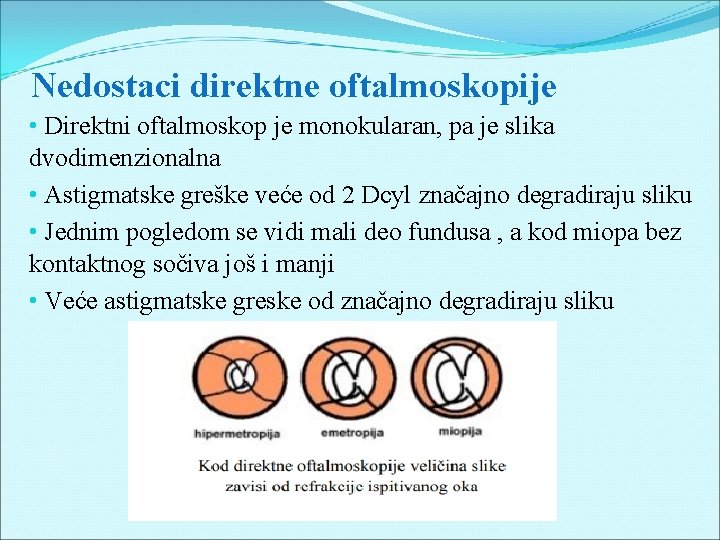 Nedostaci direktne oftalmoskopije

• Direktni oftalmoskop je monokularan, pa je slika dvodimenzionalna

• Astigmatske greške veće od 2 Dcyl značajno degradiraju sliku

• Jednim pogledom se vidi mali deo fundusa , a kod miopa bez kontaktnog sočiva još i manji

• Veće astigmatske greske od značajno degradiraju sliku

hipermetropija

emetropija

miopija

Kod direktne oftalmoskopije veličina slike zavisi od refrakcije ispitivanog oka